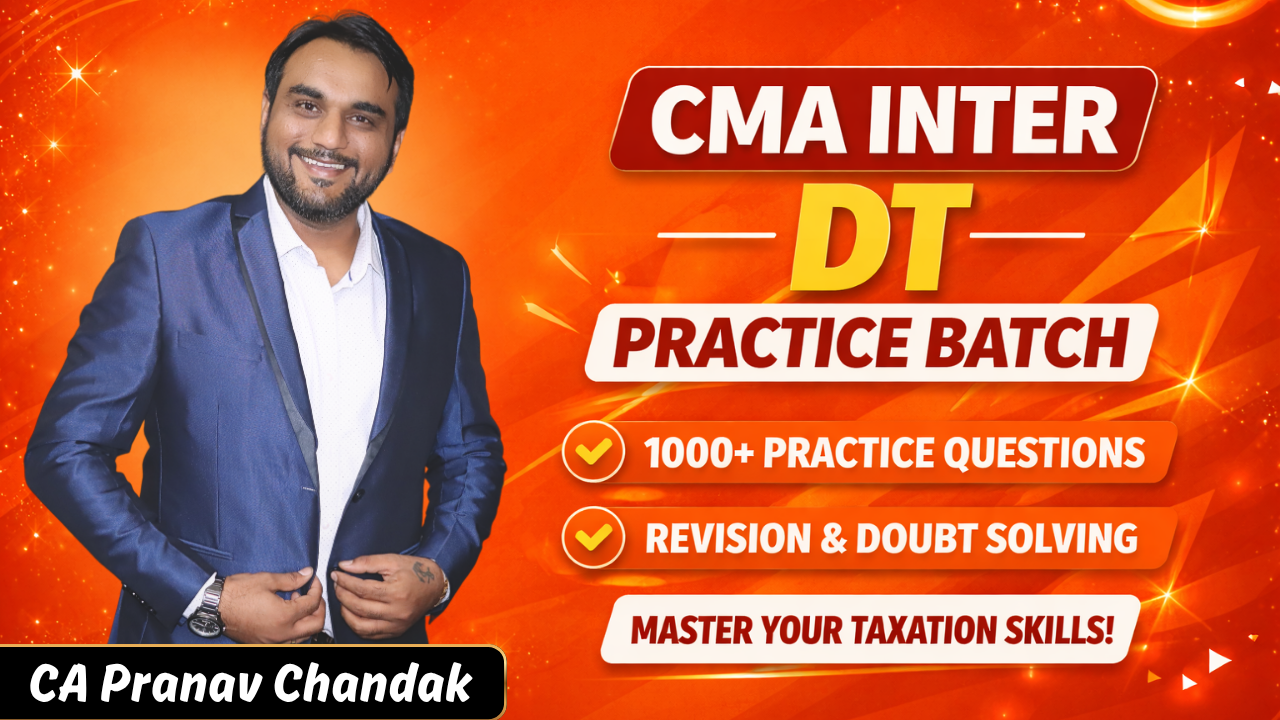 CMA INTER

DT

PRACTICE BATCH

1000+ PRACTICE QUESTIONS

REVISION & DOUBT SOLVING

MASTER YOUR TAXATION SKILLS!

CA Pranav Chandak